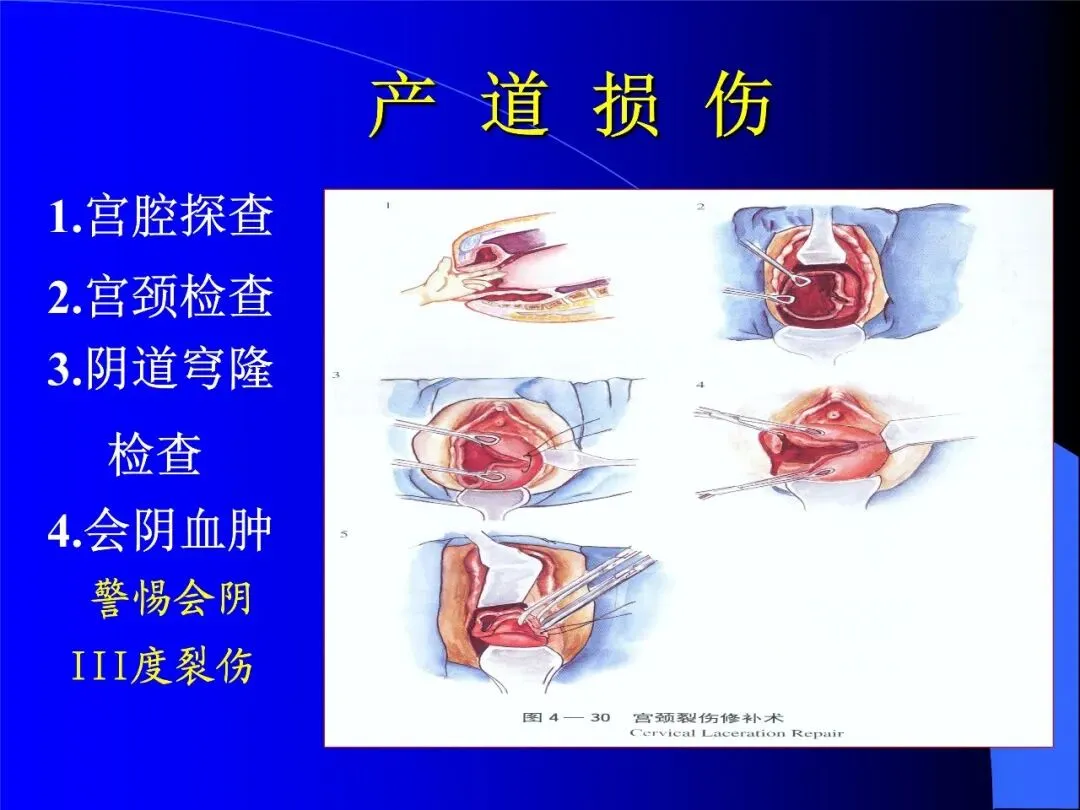 产 道 损 伤

1.宫腔探查

2.宫颈检查

3.阴道穹隆检查

4.会阴血肿

警惕会阴III度裂伤

1

2

3

4

5

图 4 — 30 宫颈裂伤修补术
Cervical Laceration Repair